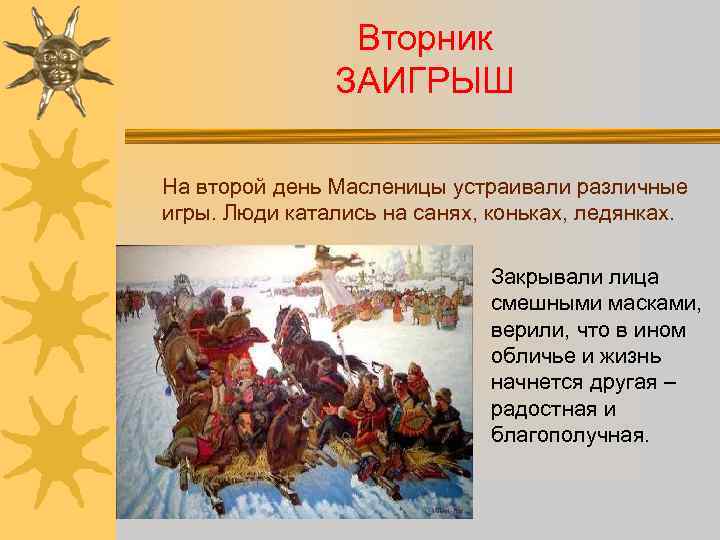 Вторник
ЗАИГРЫШ

На второй день Масленицы устраивали различные игры. Люди катались на санях, коньках, ледянках.

Закрывали лица смешными масками, верили, что в ином обличье и жизнь начнется другая – радостная и благополучная.